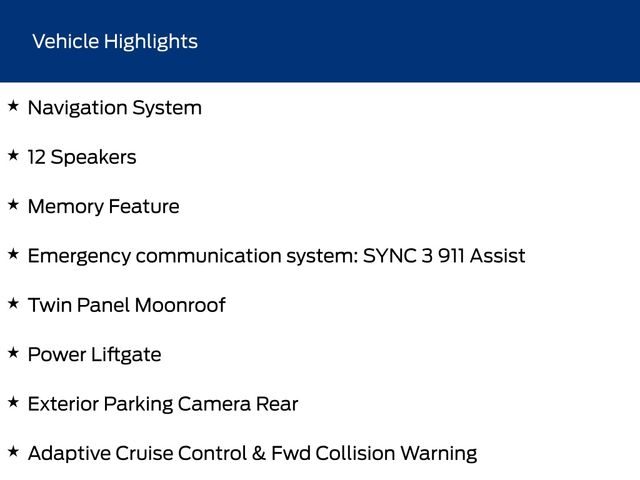 Vehicle Highlights

★ Navigation System

★ 12 Speakers

★ Memory Feature

★ Emergency communication system: SYNC 3 911 Assist

★ Twin Panel Moonroof

★ Power Liftgate

★ Exterior Parking Camera Rear

★ Adaptive Cruise Control & Fwd Collision Warning